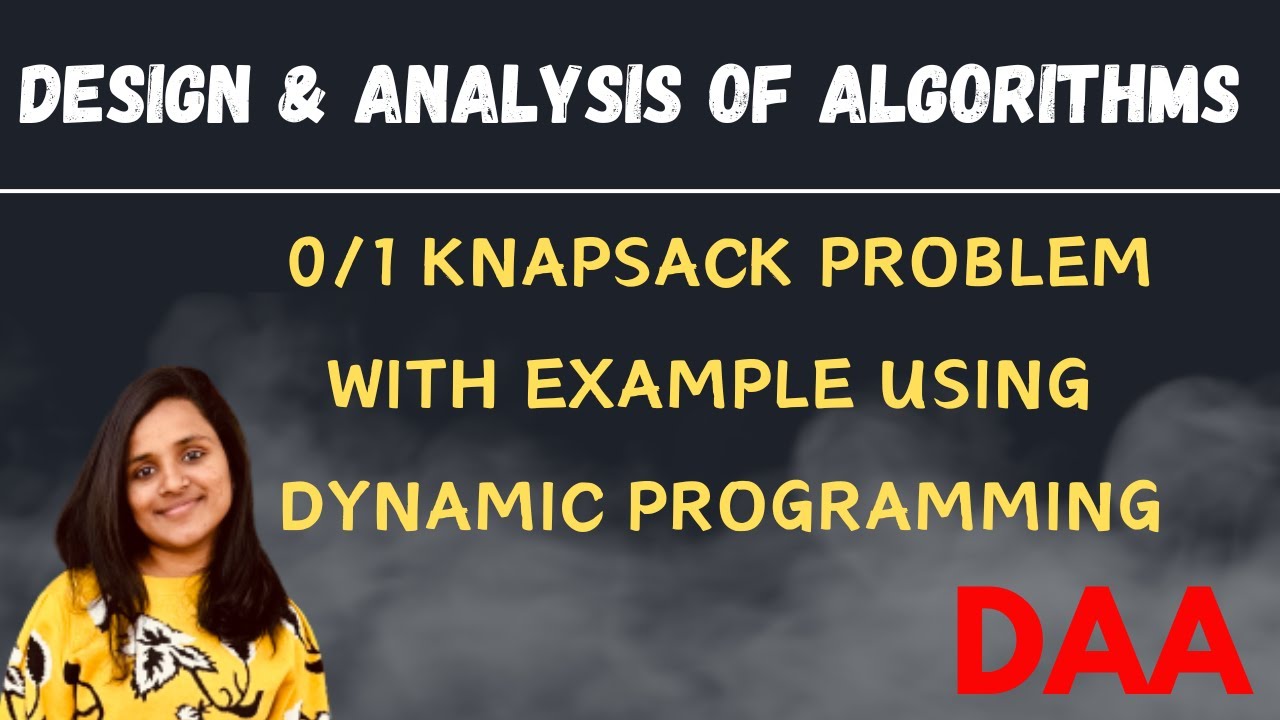 DESIGN & ANALYSIS OF ALGORITHMS

0/1 KNAPSACK PROBLEM WITH EXAMPLE USING DYNAMIC PROGRAMMING

DAA